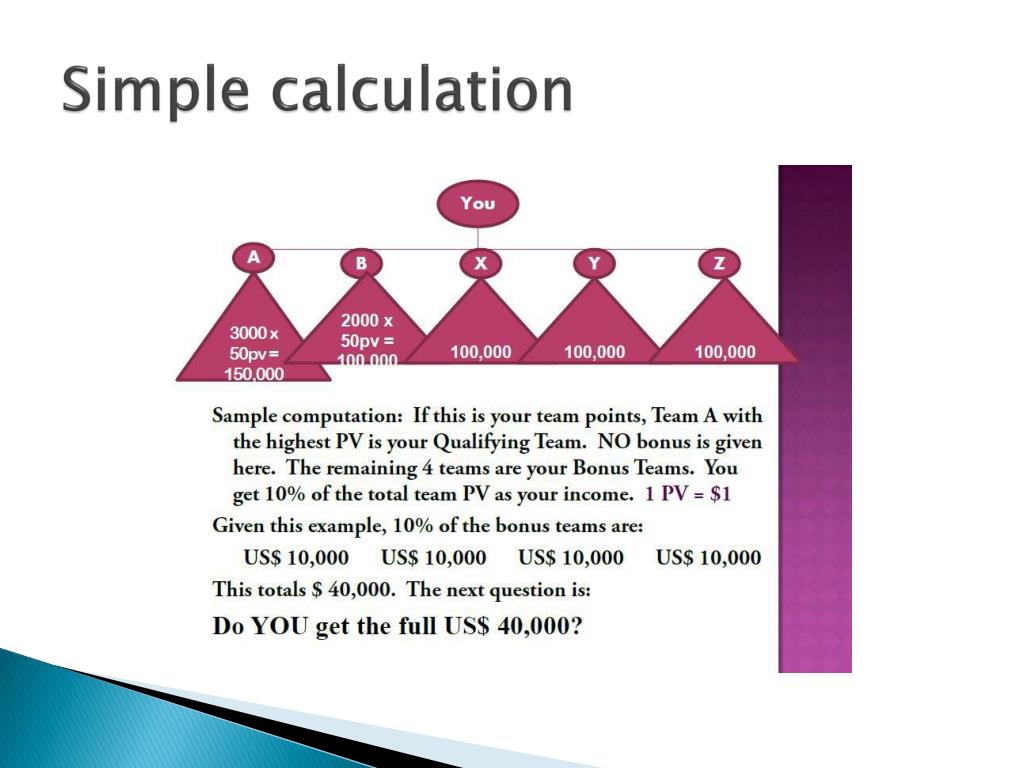 Simple calculation

You

A

B

X

Y

Z

3000 x 50pv = 150,000

2000 x 50pv = 100,000

100,000

100,000

100,000

Sample computation: If this is your team points, Team A with the highest PV is your Qualifying Team. NO bonus is given here. The remaining 4 teams are your Bonus Teams. You get 10% of the total team PV as your income. 1 PV = $1

Given this example, 10% of the bonus teams are:

US$ 10,000 US$ 10,000 US$ 10,000 US$ 10,000

This totals $ 40,000. The next question is:

Do YOU get the full US$ 40,000?